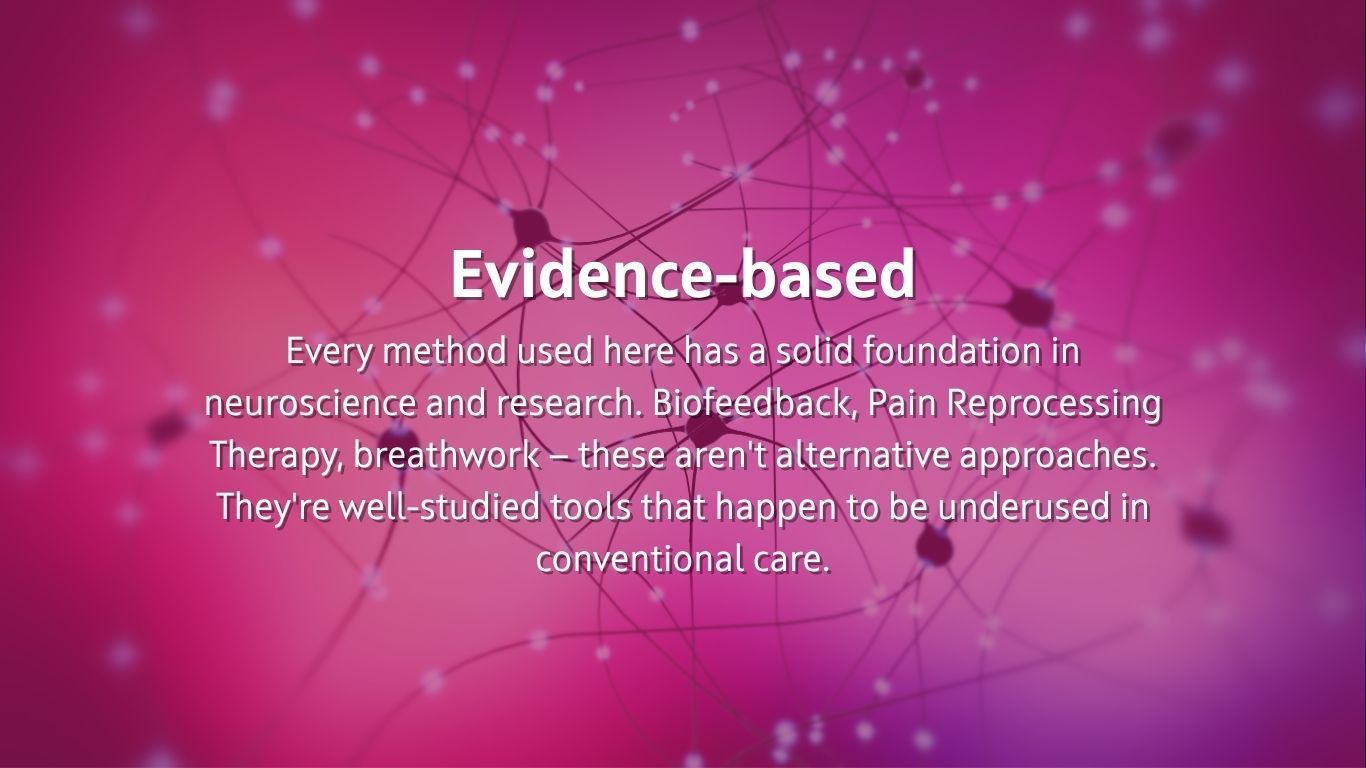 Evidence-based

Every method used here has a solid foundation in neuroscience and research. Biofeedback, Pain Reprocessing Therapy, breathwork – these aren't alternative approaches. They're well-studied tools that happen to be underused in conventional care.